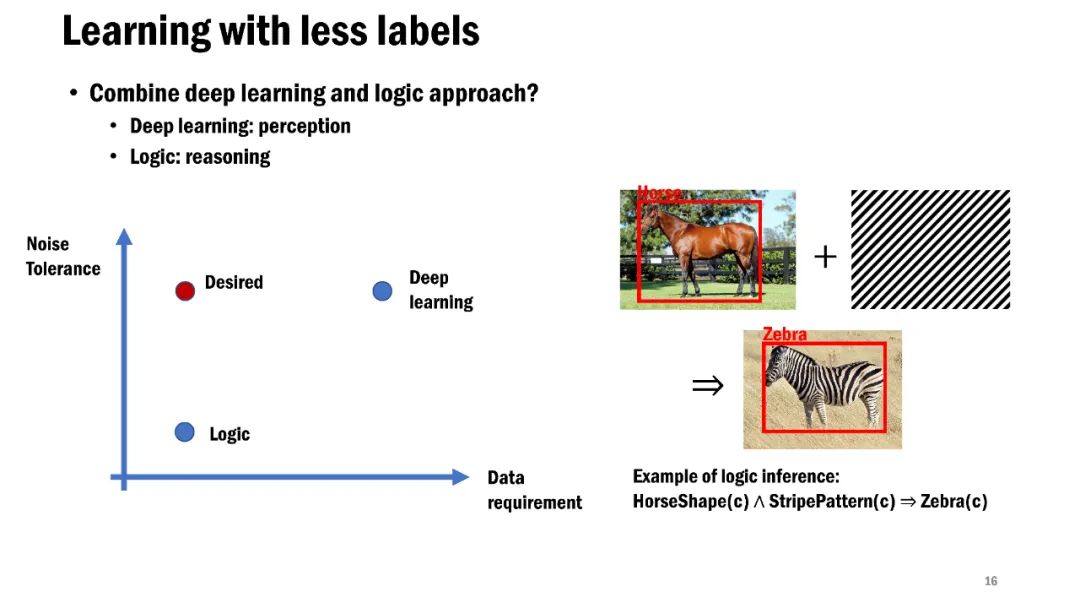 Learning with less labels

• Combine deep learning and logic approach?
  • Deep learning: perception
  • Logic: reasoning

Noise Tolerance

Desired

Deep learning

Logic

Data requirement

Horse

$+$

Zebra

$\Rightarrow$

Example of logic inference:
HorseShape(c) $\wedge$ StripePattern(c) $\Rightarrow$ Zebra(c)

16